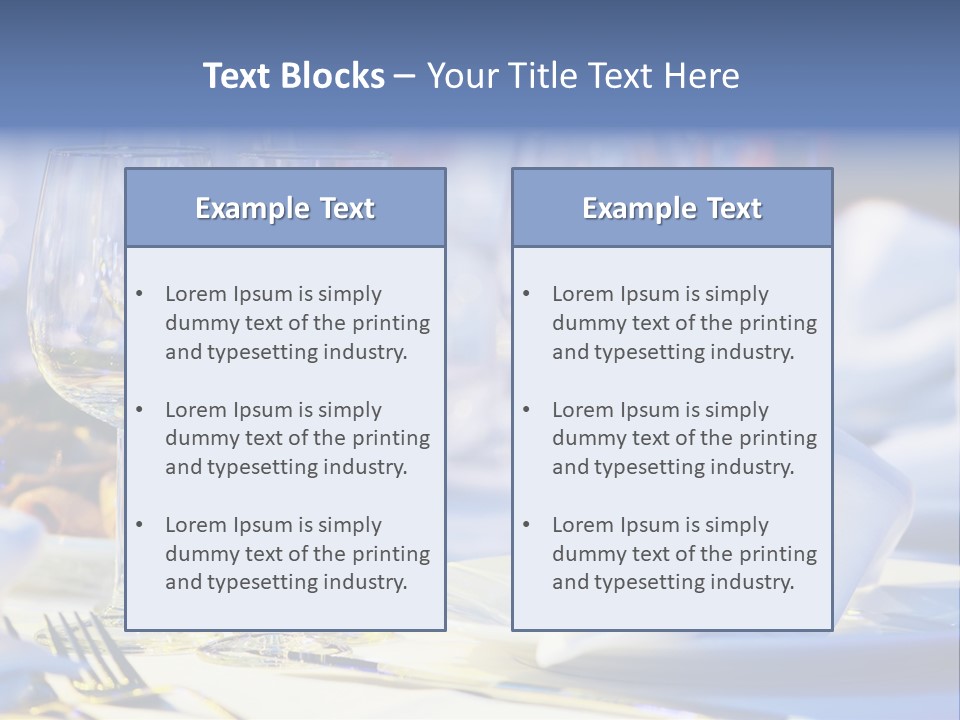 Text Blocks – Your Title Text Here

Example Text

• Lorem Ipsum is simply dummy text of the printing and typesetting industry.

• Lorem Ipsum is simply dummy text of the printing and typesetting industry.

• Lorem Ipsum is simply dummy text of the printing and typesetting industry.

Example Text

• Lorem Ipsum is simply dummy text of the printing and typesetting industry.

• Lorem Ipsum is simply dummy text of the printing and typesetting industry.

• Lorem Ipsum is simply dummy text of the printing and typesetting industry.